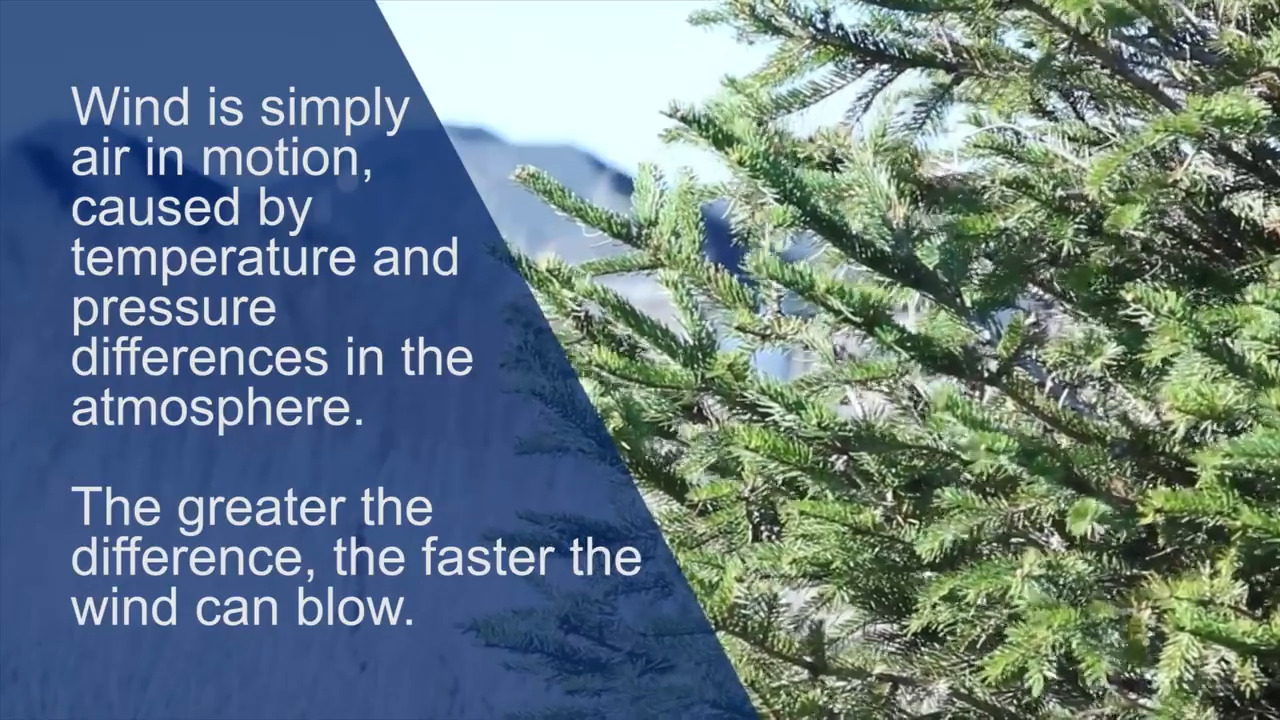 Wind is simply air in motion, caused by temperature and pressure differences in the atmosphere.

The greater the difference, the faster the wind can blow.